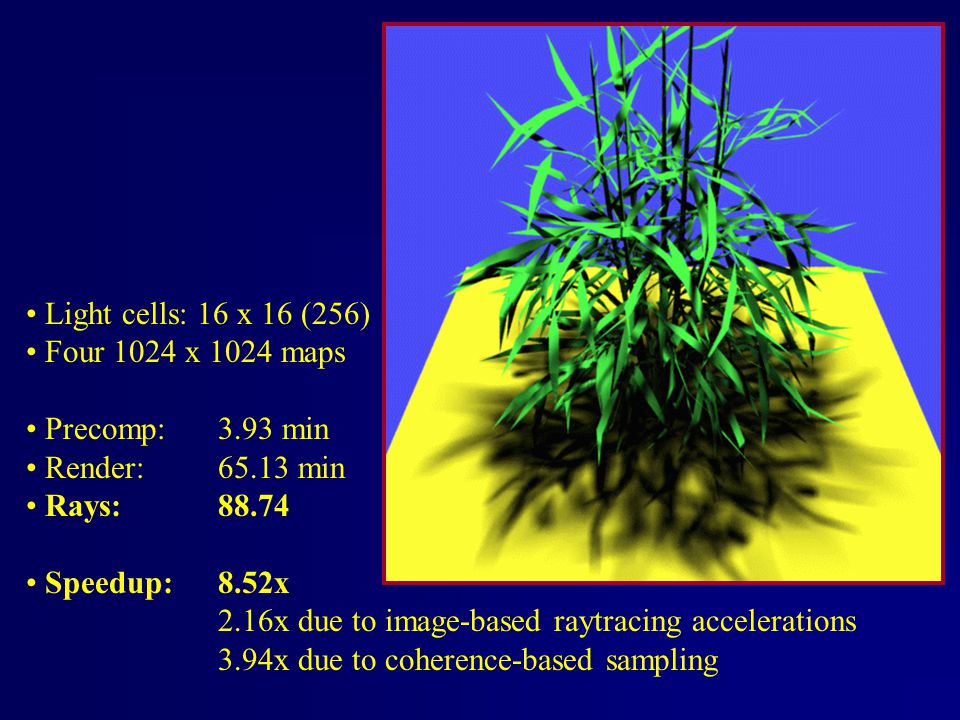 • Light cells: 16 x 16 (256)
• Four 1024 x 1024 maps

• Precomp: 3.93 min
• Render: 65.13 min
• Rays: 88.74

• Speedup: 8.52x
2.16x due to image-based raytracing accelerations
3.94x due to coherence-based sampling